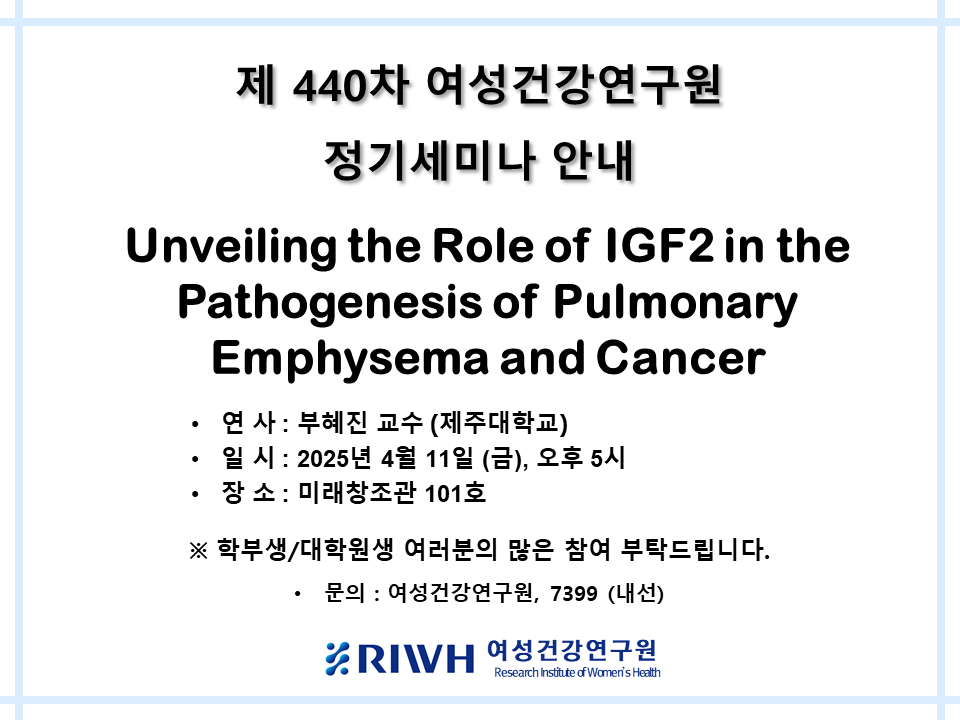 제 440차 여성건강연구원

정기세미나 안내

Unveiling the Role of IGF2 in the Pathogenesis of Pulmonary Emphysema and Cancer

• 연 사 : 부혜진 교수 (제주대학교)
• 일 시 : 2025년 4월 11일 (금), 오후 5시
• 장 소 : 미래창조관 101호

※ 학부생/대학원생 여러분의 많은 참여 부탁드립니다.

• 문의 : 여성건강연구원, 7399 (내선)

RIWH 여성건강연구원
Research Institute of Women's Health